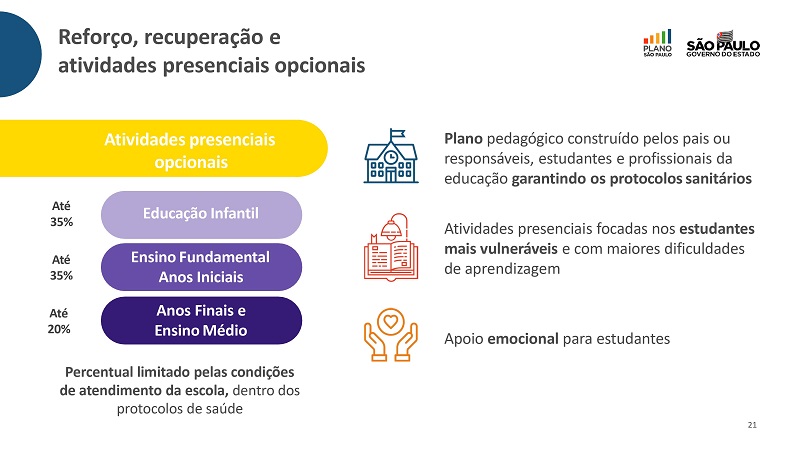 Reforço, recuperação e atividades presenciais opcionais

PLANO SÃO PAULO

SÃO PAULO GOVERNO DO ESTADO

Atividades presenciais opcionais

Até 35%

Educação Infantil

Até 35%

Ensino Fundamental Anos Iniciais

Até 20%

Anos Finais e Ensino Médio

Percentual limitado pelas condições de atendimento da escola, dentro dos protocolos de saúde

Plano pedagógico construído pelos pais ou responsáveis, estudantes e profissionais da educação garantindo os protocolos sanitários

Atividades presenciais focadas nos estudantes mais vulneráveis e com maiores dificuldades de aprendizagem

Apoio emocional para estudantes

21